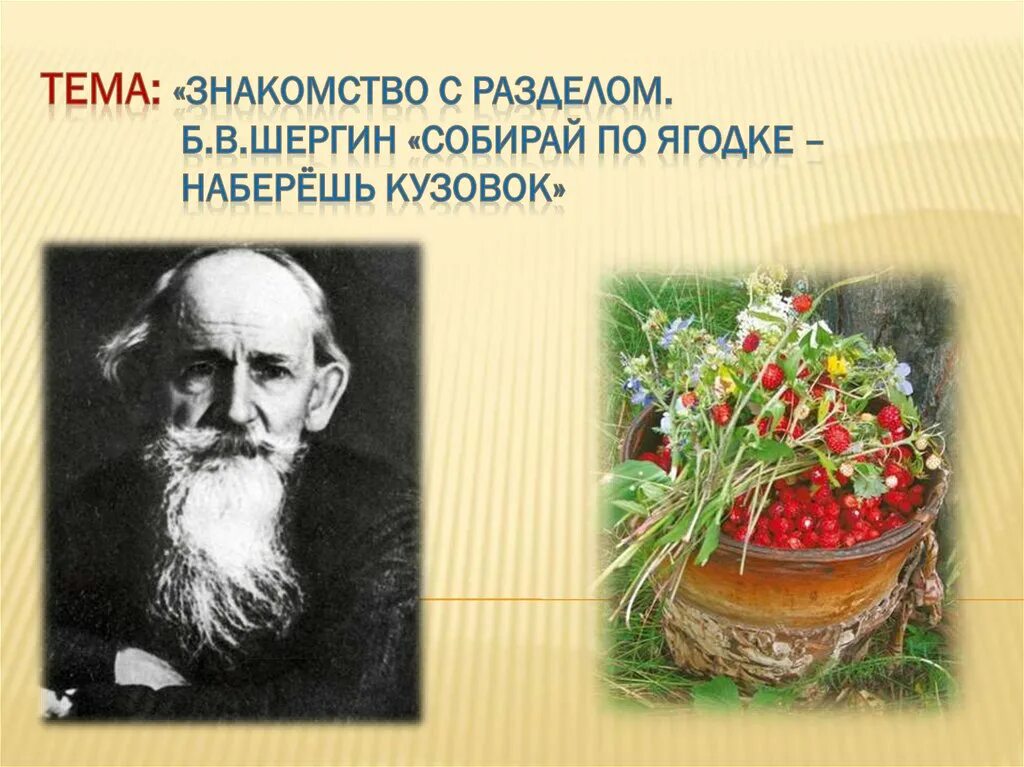 ТЕМА: «ЗНАКОМСТВО С РАЗДЕЛОМ. Б.В.ШЕРГИН «СОБИРАЙ ПО ЯГОДКЕ – НАБЕРЁШЬ КУЗОВОК»